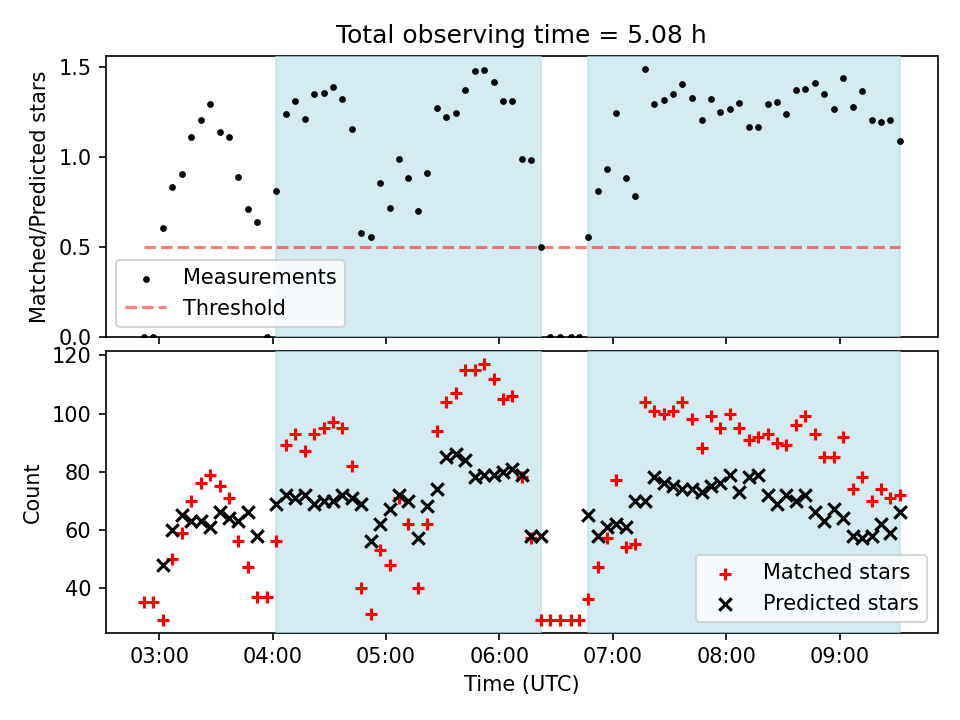 Total observing time = 5.08 h

Matched/Predicted stars

1.5
1.0
0.5
0.0

Measurements
Threshold

Count

120
100
80
60
40

Matched stars
Predicted stars

03:00
04:00
05:00
06:00
07:00
08:00
09:00

Time (UTC)